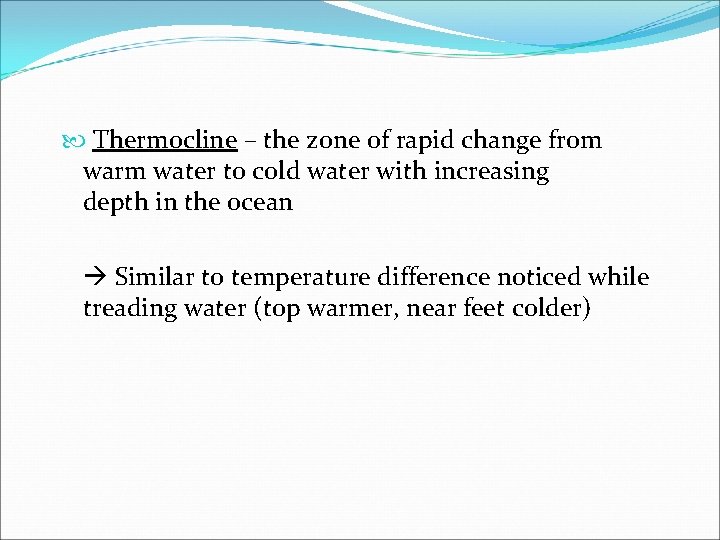 Thermocline – the zone of rapid change from warm water to cold water with increasing depth in the ocean

→ Similar to temperature difference noticed while treading water (top warmer, near feet colder)